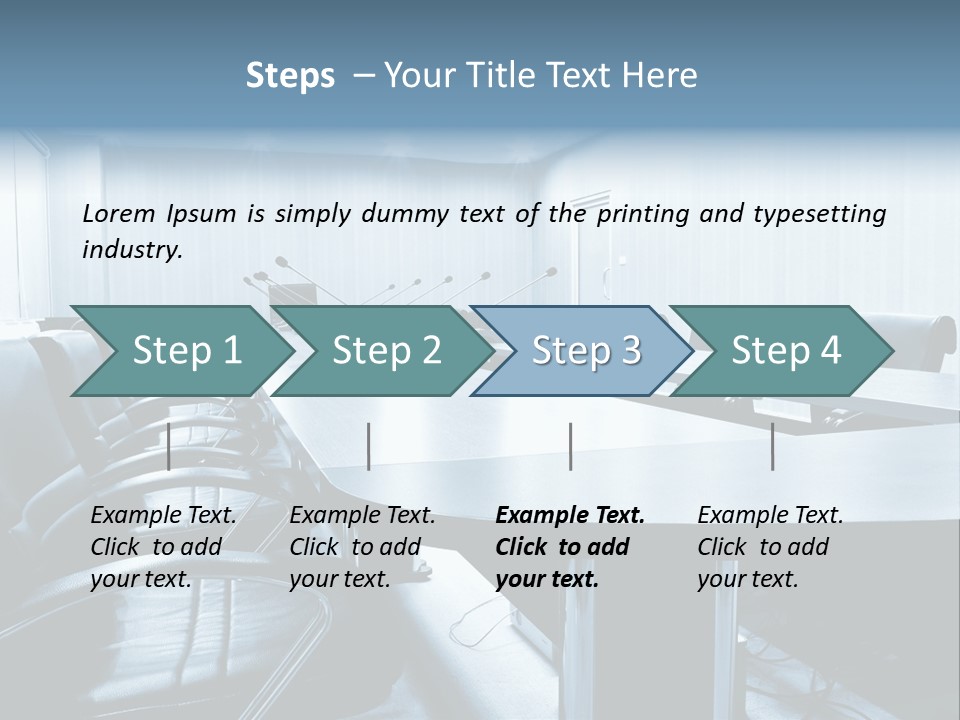 Steps – Your Title Text Here

Lorem Ipsum is simply dummy text of the printing and typesetting industry.

Step 1

Step 2

Step 3

Step 4

Example Text. Click to add your text.

Example Text. Click to add your text.

Example Text. Click to add your text.

Example Text. Click to add your text.